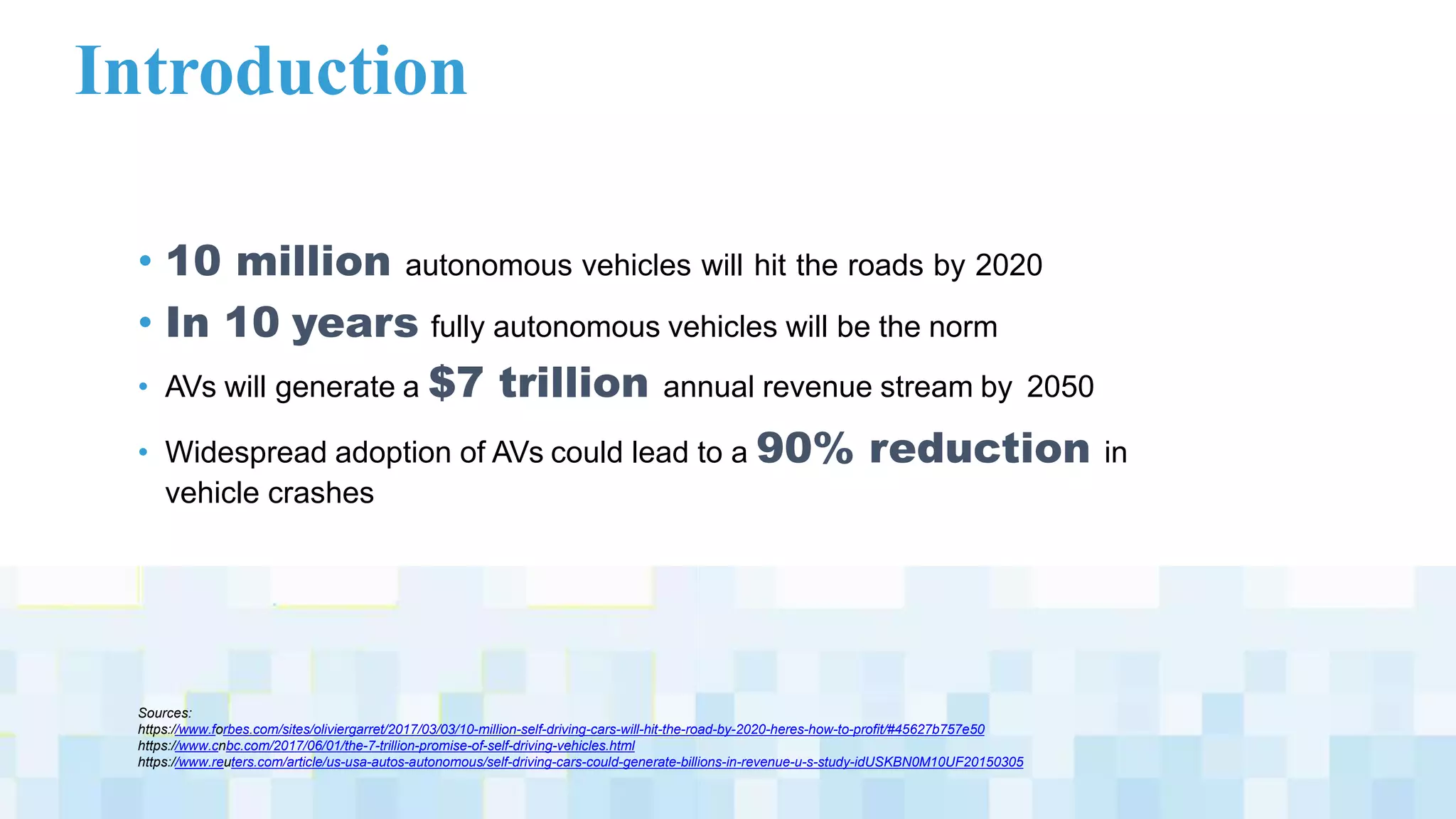 Introduction

• 10 million autonomous vehicles will hit the roads by 2020
• In 10 years fully autonomous vehicles will be the norm
• AVs will generate a $7 trillion annual revenue stream by 2050
• Widespread adoption of AVs could lead to a 90% reduction in vehicle crashes

Sources:
https://www.forbes.com/sites/oliviergarret/2017/03/03/10-million-self-driving-cars-will-hit-the-road-by-2020-heres-how-to-profit/#45627b757e50
https://www.cnbc.com/2017/06/01/the-7-trillion-promise-of-self-driving-vehicles.html
https://www.reuters.com/article/us-usa-autos-autonomous/self-driving-cars-could-generate-billions-in-revenue-u-s-study-idUSKBN0M10UF20150305